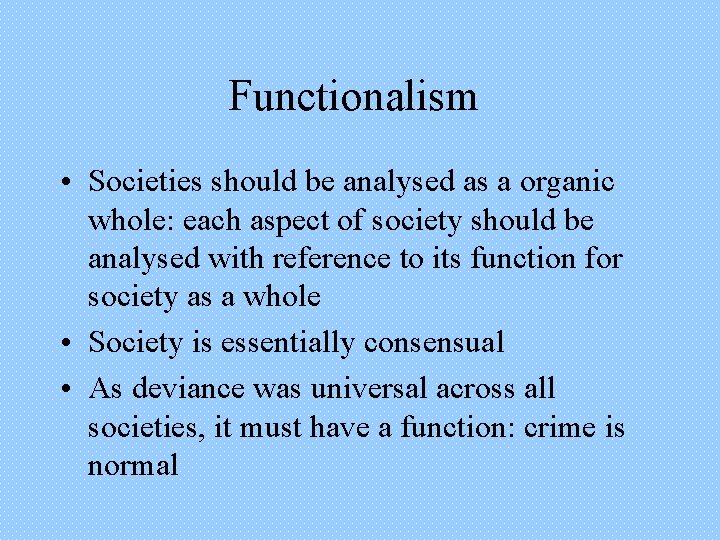 Functionalism

• Societies should be analysed as a organic whole: each aspect of society should be analysed with reference to its function for society as a whole
• Society is essentially consensual
• As deviance was universal across all societies, it must have a function: crime is normal